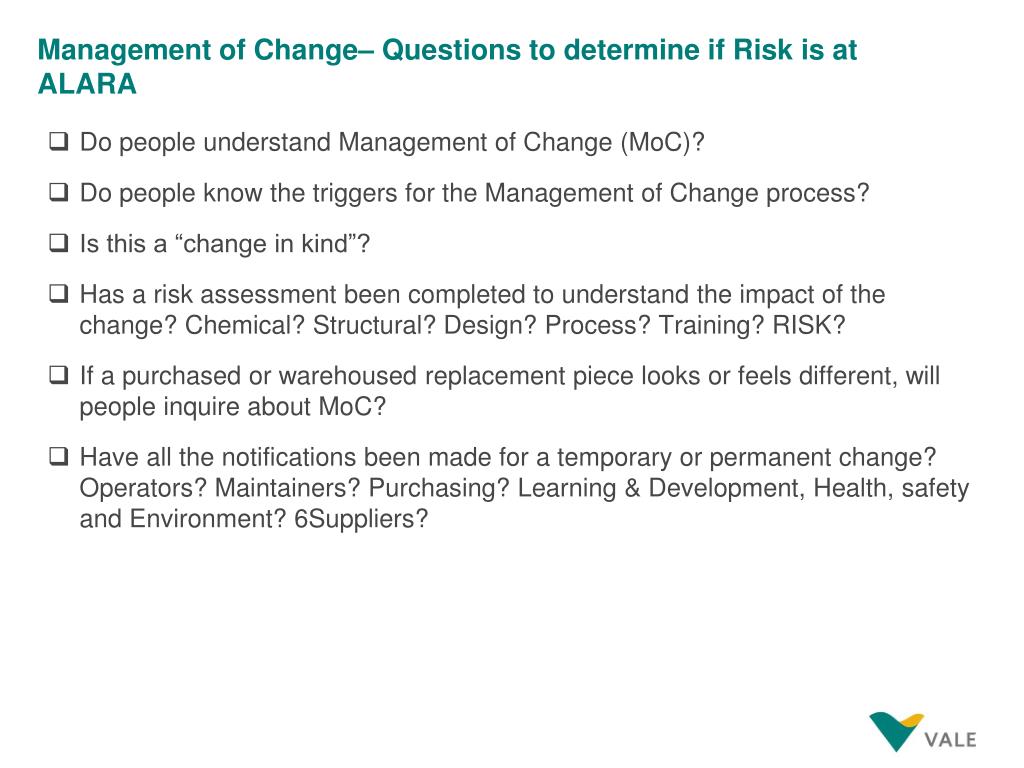 Management of Change– Questions to determine if Risk is at ALARA

❑ Do people understand Management of Change (MoC)?

❑ Do people know the triggers for the Management of Change process?

❑ Is this a “change in kind”?

❑ Has a risk assessment been completed to understand the impact of the change? Chemical? Structural? Design? Process? Training? RISK?

❑ If a purchased or warehoused replacement piece looks or feels different, will people inquire about MoC?

❑ Have all the notifications been made for a temporary or permanent change? Operators? Maintainers? Purchasing? Learning & Development, Health, safety and Environment? 6Suppliers?

VALE